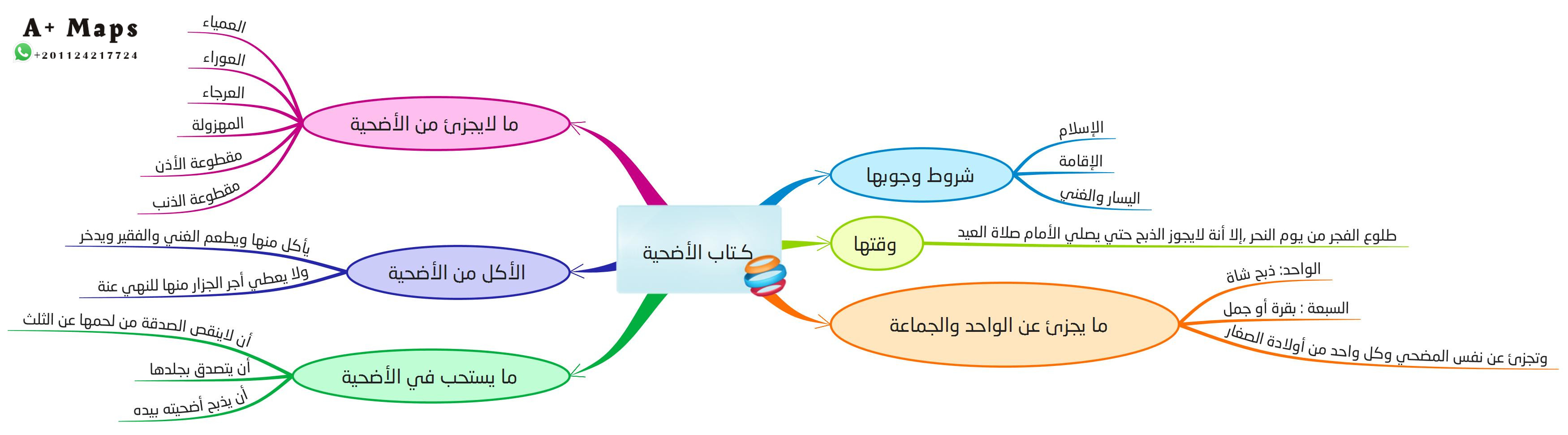 A+ Maps
+201124217724

كتاب الأضحية

شروط وجوبها
الإسلام
الإقامة
اليسار والغني

وقتها
طلوع الفجر من يوم النحر ,إلا أنة لايجوز الذبح حتي يصلي الأمام صلاة العيد

ما يجزئ عن الواحد والجماعة
الواحد: ذبح شاة
السبعة : بقرة أو جمل
وتجزئ عن نفس المضحي وكل واحد من أولادة الصغار

ما لايجزئ من الأضحية
العمياء
العوراء
العرجاء
المهزولة
مقطوعة الأذن
مقطوعة الذنب

الأكل من الأضحية
يأكل منها ويطعم الغني والفقير ويدخر
ولا يعطي أجر الجزار منها للنهي عنة

ما يستحب في الأضحية
أن لاينقص الصدقة من لحمها عن الثلث
أن يتصدق بجلدها
أن يذبح أضحيته بيده